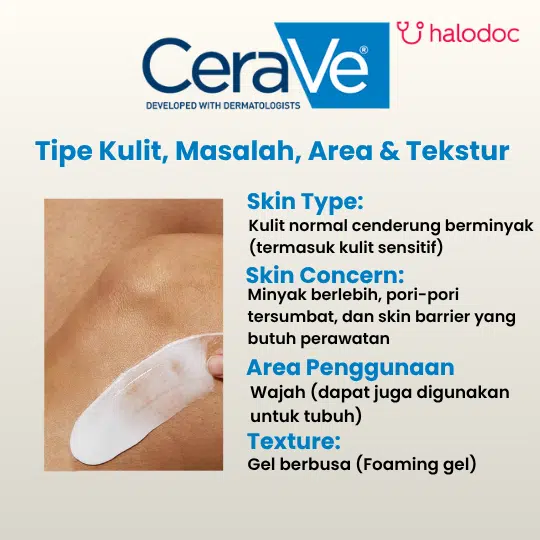 CeraVe®
DEVELOPED WITH DERMATOLOGISTS

halodoc

Tipe Kulit, Masalah, Area & Tekstur

Skin Type:
Kulit normal cenderung berminyak (termasuk kulit sensitif)

Skin Concern:
Minyak berlebih, pori-pori tersumbat, dan skin barrier yang butuh perawatan

Area Penggunaan
Wajah (dapat juga digunakan untuk tubuh)

Texture:
Gel berbusa (Foaming gel)